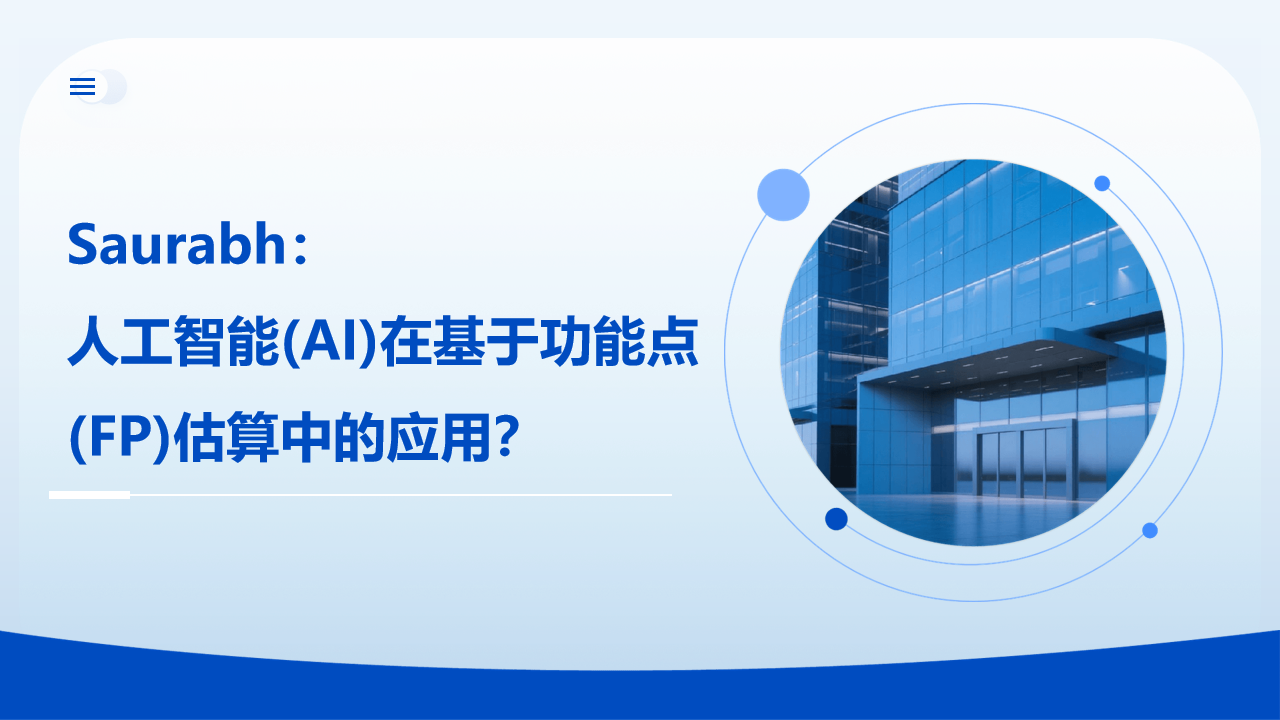 Saurabh：
人工智能(AI)在基于功能点(FP)估算中的应用?